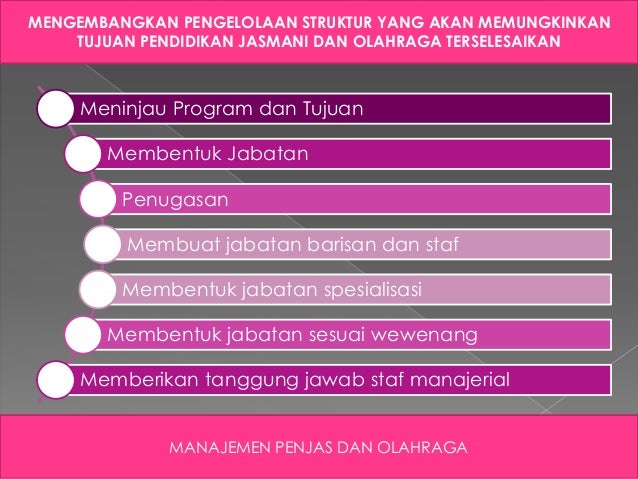 MENGEMBANGKAN PENGELOLAAN STRUKTUR YANG AKAN MEMUNGKINKAN TUJUAN PENDIDIKAN JASMANI DAN OLAHRAGA TERSELESAIKAN

Meninjau Program dan Tujuan

Membentuk Jabatan

Penugasan

Membuat jabatan barisan dan staf

Membentuk jabatan spesialisasi

Membentuk jabatan sesuai wewenang

Memberikan tanggung jawab staf manajerial

MANAJEMEN PENJAS DAN OLAHRAGA